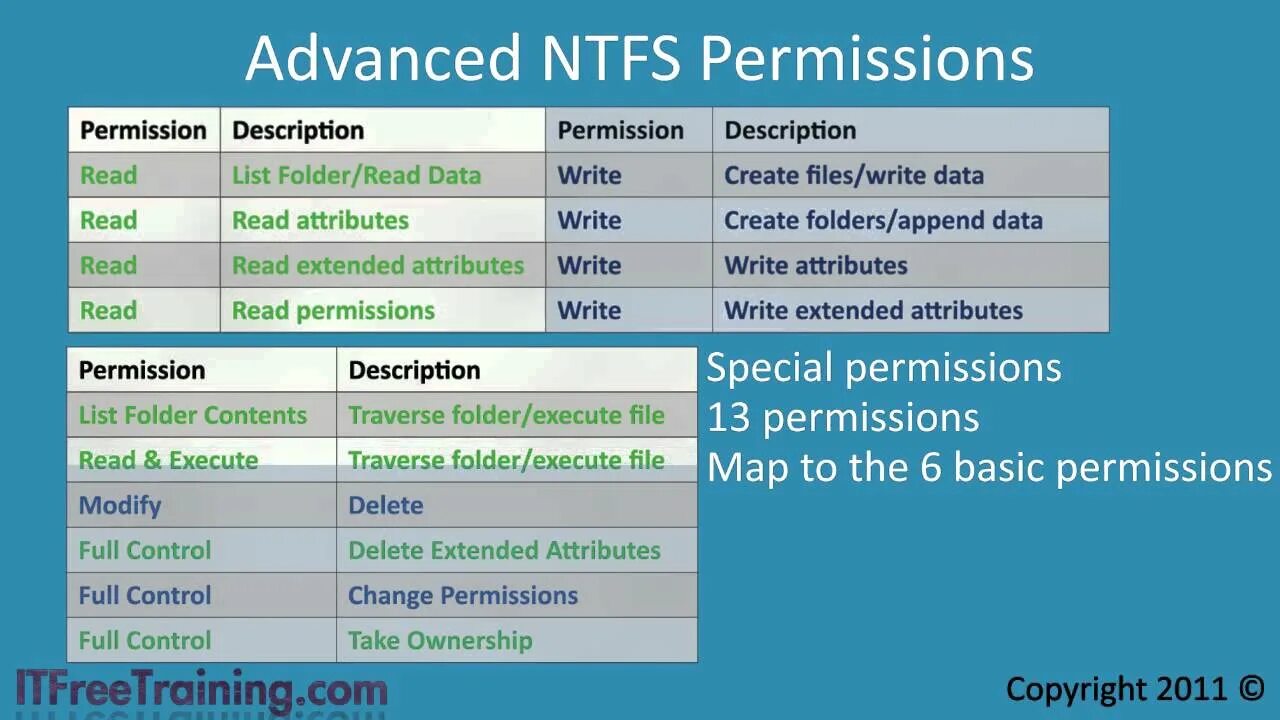 Advanced NTFS Permissions

| Permission | Description | Permission | Description |
|---|---|---|---|
| Read | List Folder/Read Data | Write | Create files/write data |
| Read | Read attributes | Write | Create folders/append data |
| Read | Read extended attributes | Write | Write attributes |
| Read | Read permissions | Write | Write extended attributes |

| Permission | Description |
|---|---|
| List Folder Contents | Traverse folder/execute file |
| Read & Execute | Traverse folder/execute file |
| Modify | Delete |
| Full Control | Delete Extended Attributes |
| Full Control | Change Permissions |
| Full Control | Take Ownership |

Special permissions
13 permissions
Map to the 6 basic permissions

ITFreeTraining.com

Copyright 2011 ©